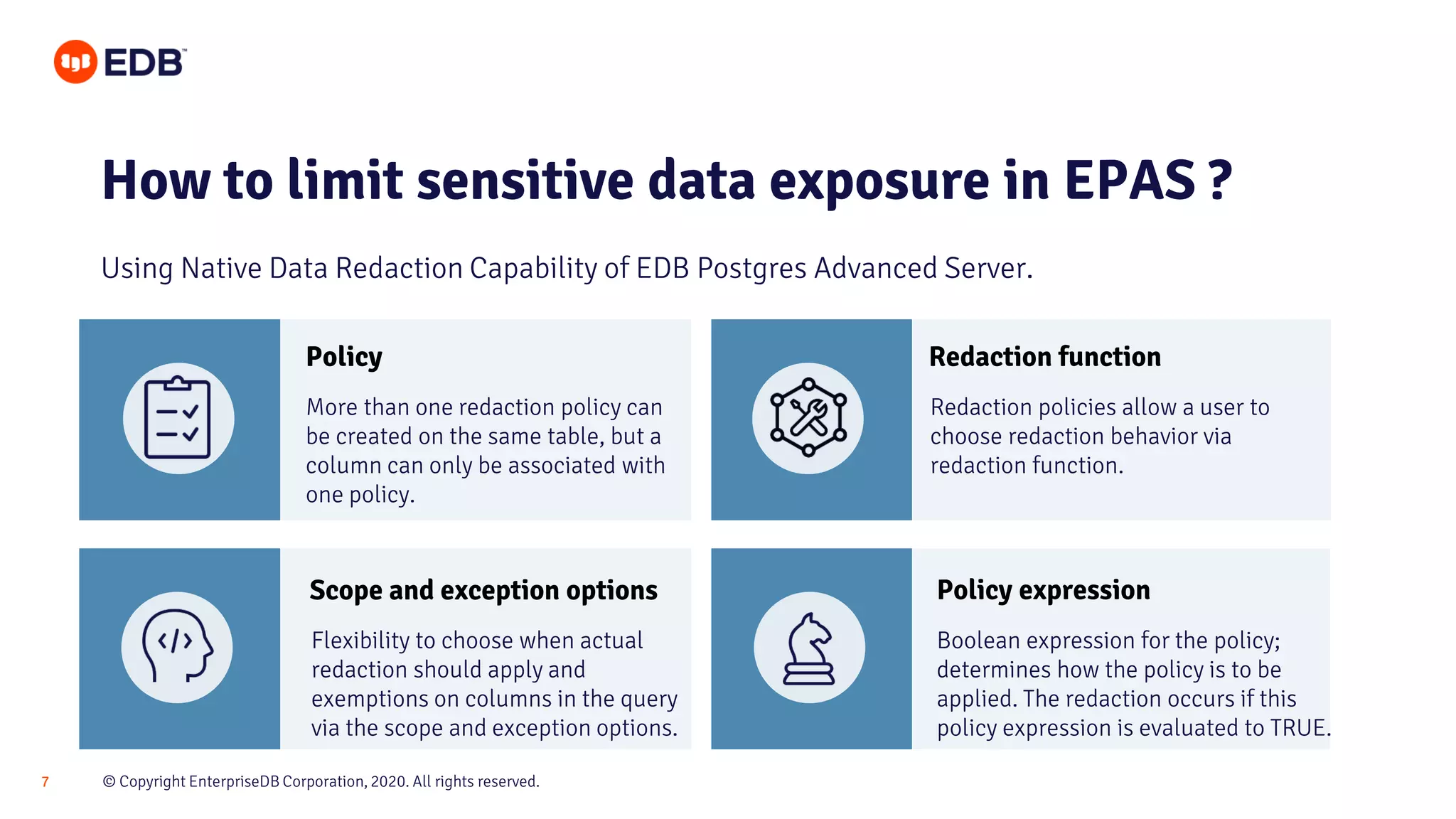 EDB™

How to limit sensitive data exposure in EPAS ?

Using Native Data Redaction Capability of EDB Postgres Advanced Server.

Policy

More than one redaction policy can be created on the same table, but a column can only be associated with one policy.

Redaction function

Redaction policies allow a user to choose redaction behavior via redaction function.

Scope and exception options

Flexibility to choose when actual redaction should apply and exemptions on columns in the query via the scope and exception options.

Policy expression

Boolean expression for the policy; determines how the policy is to be applied. The redaction occurs if this policy expression is evaluated to TRUE.

7

© Copyright EnterpriseDB Corporation, 2020. All rights reserved.